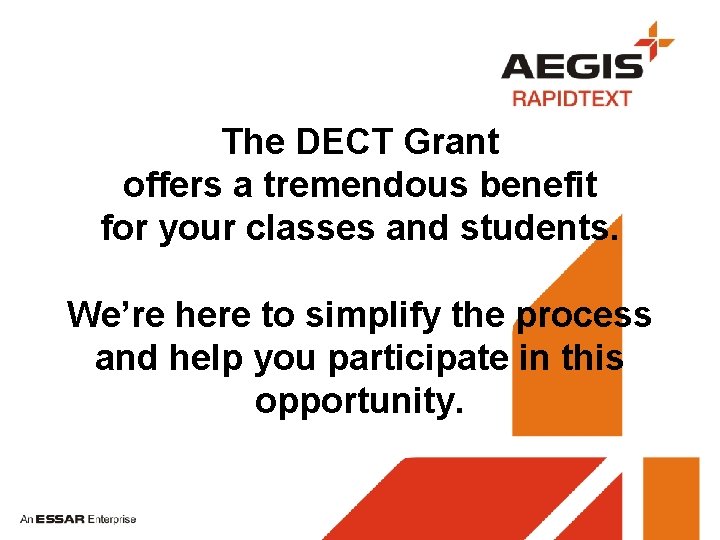 AEGIS
RAPIDTEXT

The DECT Grant offers a tremendous benefit for your classes and students.

We're here to simplify the process and help you participate in this opportunity.

An ESSAR Enterprise